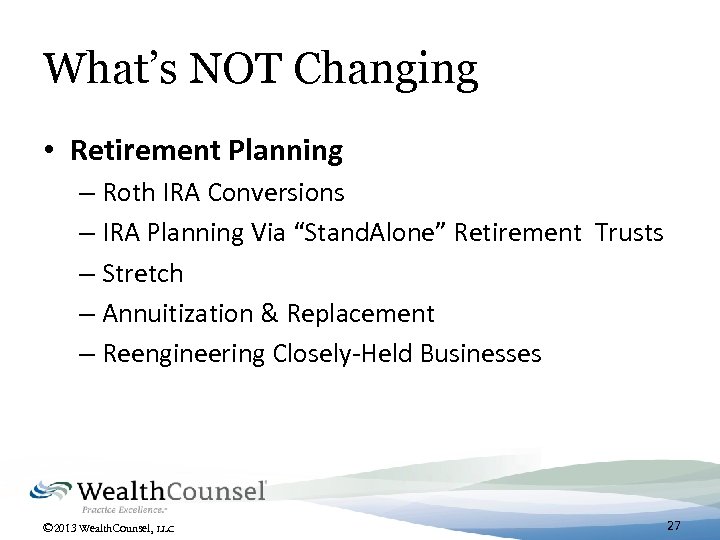 What's NOT Changing

• **Retirement Planning**
– Roth IRA Conversions
– IRA Planning Via "StandAlone" Retirement Trusts
– Stretch
– Annuitization & Replacement
– Reengineering Closely-Held Businesses

WealthCounsel
Practice Excellence.

©2013 WealthCounsel, LLC

27